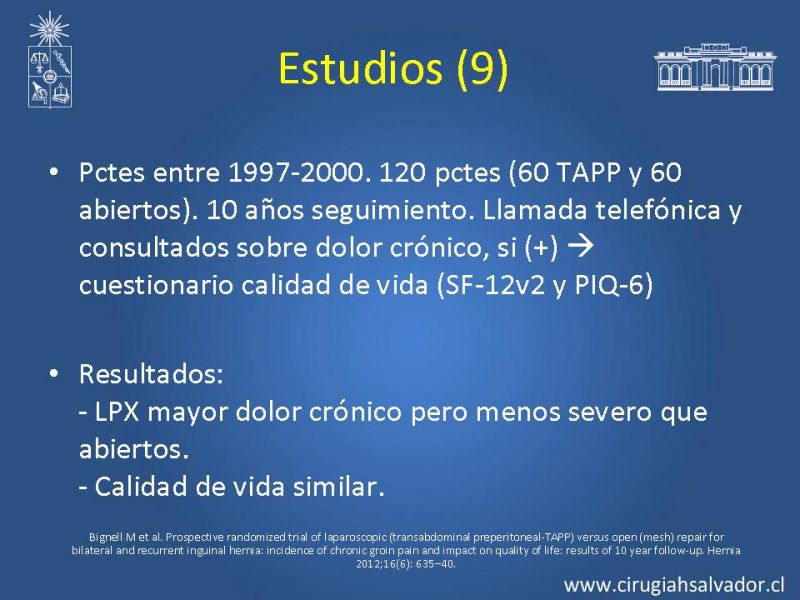 Estudios (9)

• Pctes entre 1997-2000. 120 pctes (60 TAPP y 60 abiertos). 10 años seguimiento. Llamada telefónica y consultados sobre dolor crónico, si (+) → cuestionario calidad de vida (SF-12v2 y PIQ-6)

• Resultados:
- LPX mayor dolor crónico pero menos severo que abiertos.
- Calidad de vida similar.

Bignell M et al. Prospective randomized trial of laparoscopic (transabdominal preperitoneal-TAPP) versus open (mesh) repair for bilateral and recurrent inguinal hernia: incidence of chronic groin pain and impact on quality of life: results of 10 year follow-up. Hernia 2012;16(6): 635–40.

www.cirugiahsalvador.cl